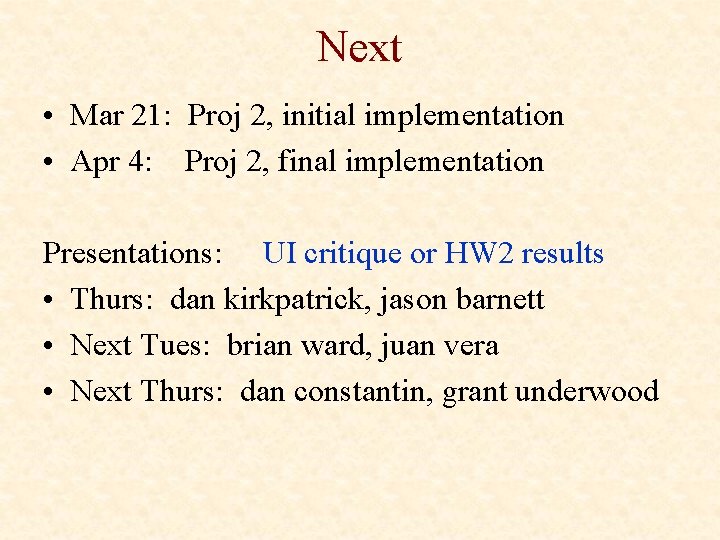 Next

• Mar 21: Proj 2, initial implementation
• Apr 4: Proj 2, final implementation

Presentations: UI critique or HW2 results
• Thurs: dan kirkpatrick, jason barnett
• Next Tues: brian ward, juan vera
• Next Thurs: dan constantin, grant underwood